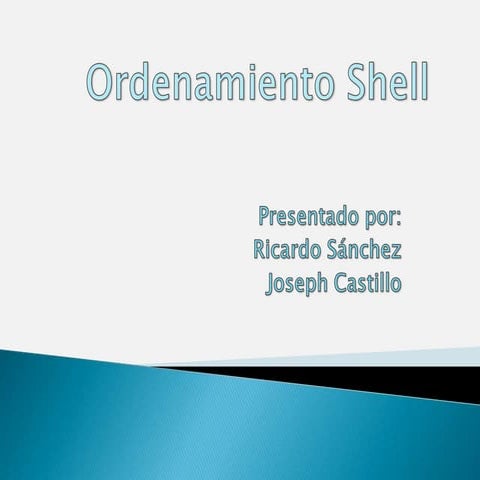 Ordenamiento Shell

Presentado por:
Ricardo Sánchez
Joseph Castillo